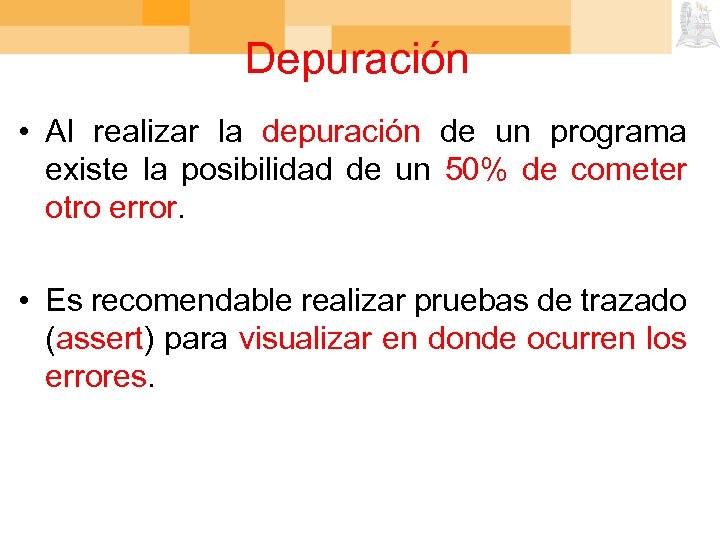 Depuración

• Al realizar la depuración de un programa existe la posibilidad de un 50% de cometer otro error.

• Es recomendable realizar pruebas de trazado (assert) para visualizar en donde ocurren los errores.